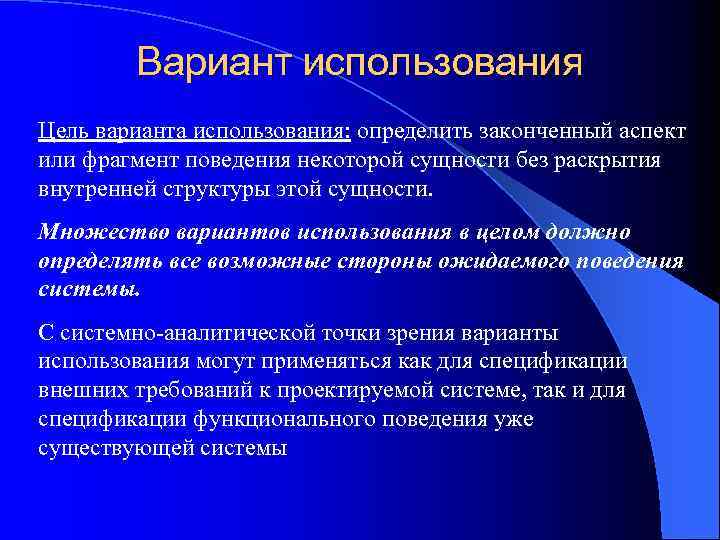 Вариант использования

Цель варианта использования: определить законченный аспект или фрагмент поведения некоторой сущности без раскрытия внутренней структуры этой сущности.

Множество вариантов использования в целом должно определять все возможные стороны ожидаемого поведения системы.

С системно-аналитической точки зрения варианты использования могут применяться как для спецификации внешних требований к проектируемой системе, так и для спецификации функционального поведения уже существующей системы